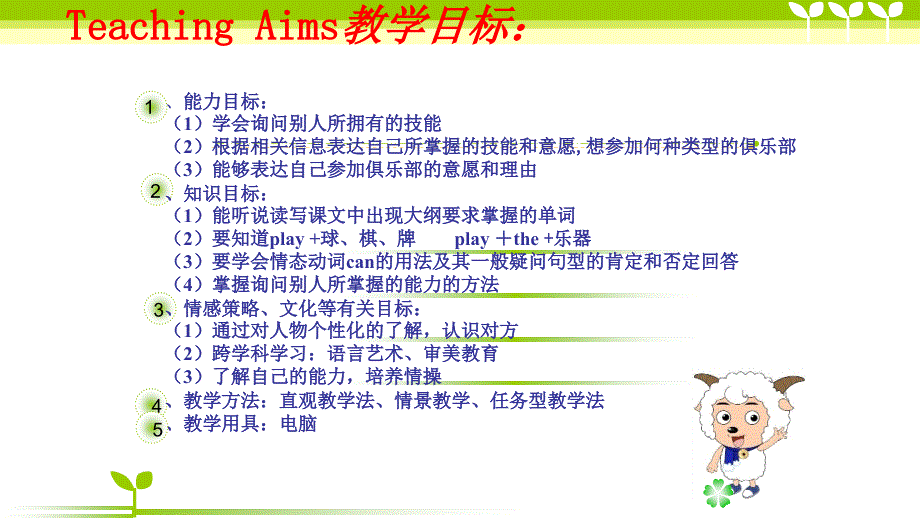 Teaching Aims教学目标：

1、能力目标：
（1）学会询问别人所拥有的技能
（2）根据相关信息表达自己所掌握的技能和意愿，想参加何种类型的俱乐部
（3）能够表达自己参加俱乐部的意愿和理由

2、知识目标：
（1）能听说读写课文中出现大纲要求掌握的单词
（2）要知道play +球、棋、牌　play ＋the +乐器
（3）要学会情态动词can的用法及其一般疑问句型的肯定和否定回答
（4）掌握询问别人所掌握的能力的方法

3、情感策略、文化等有关目标：
（1）通过对人物个性化的了解，认识对方
（2）跨学科学习：语言艺术、审美教育
（3）了解自己的能力，培养情操

4、教学方法：直观教学法、情景教学、任务型教学法

5、教学用具：电脑